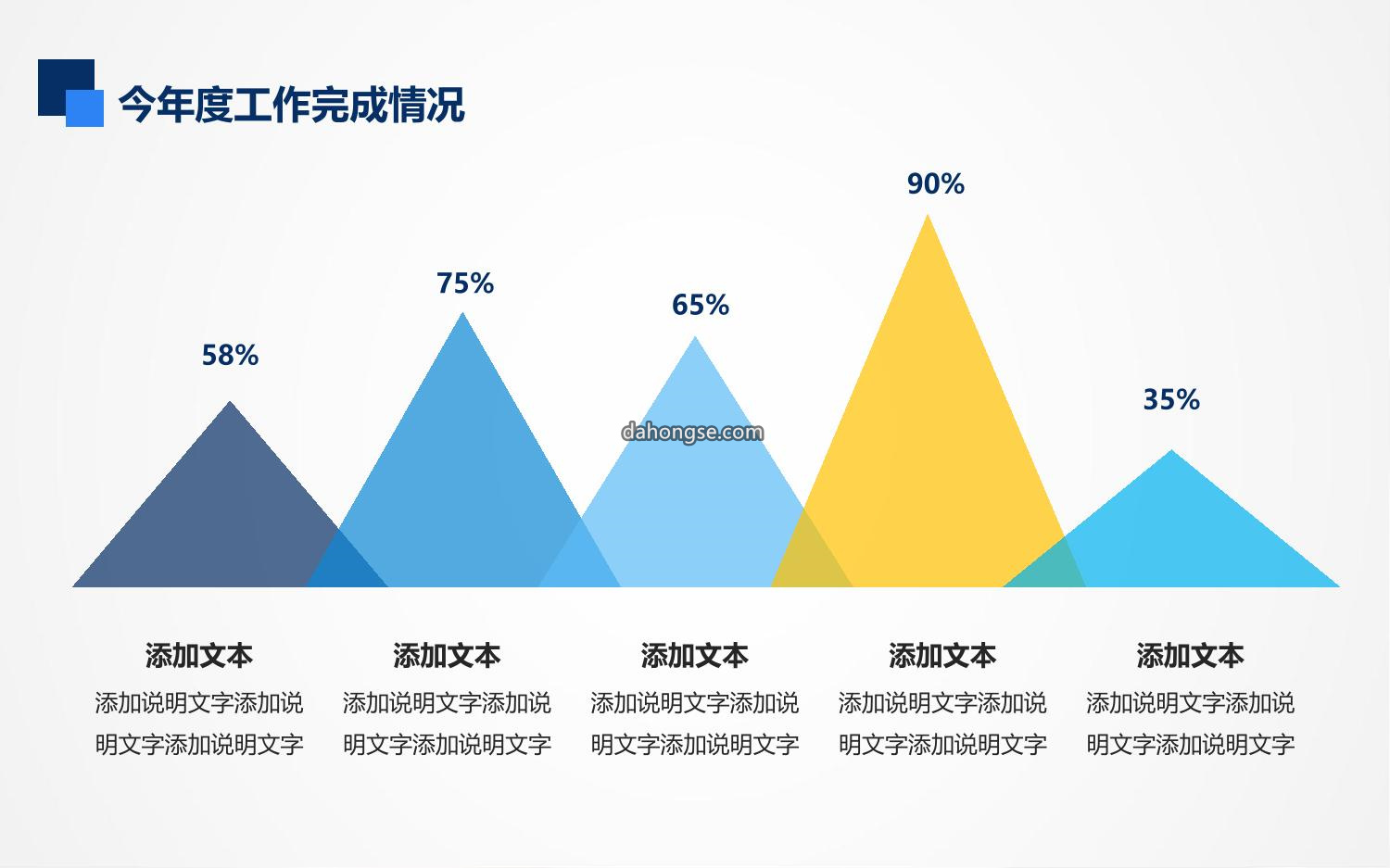 今年度工作完成情况

58%

75%

65%

90%

35%

dahongse.com

添加文本

添加说明文字添加说明文字添加说明文字

添加文本

添加说明文字添加说明文字添加说明文字

添加文本

添加说明文字添加说明文字添加说明文字

添加文本

添加说明文字添加说明文字添加说明文字

添加文本

添加说明文字添加说明文字添加说明文字